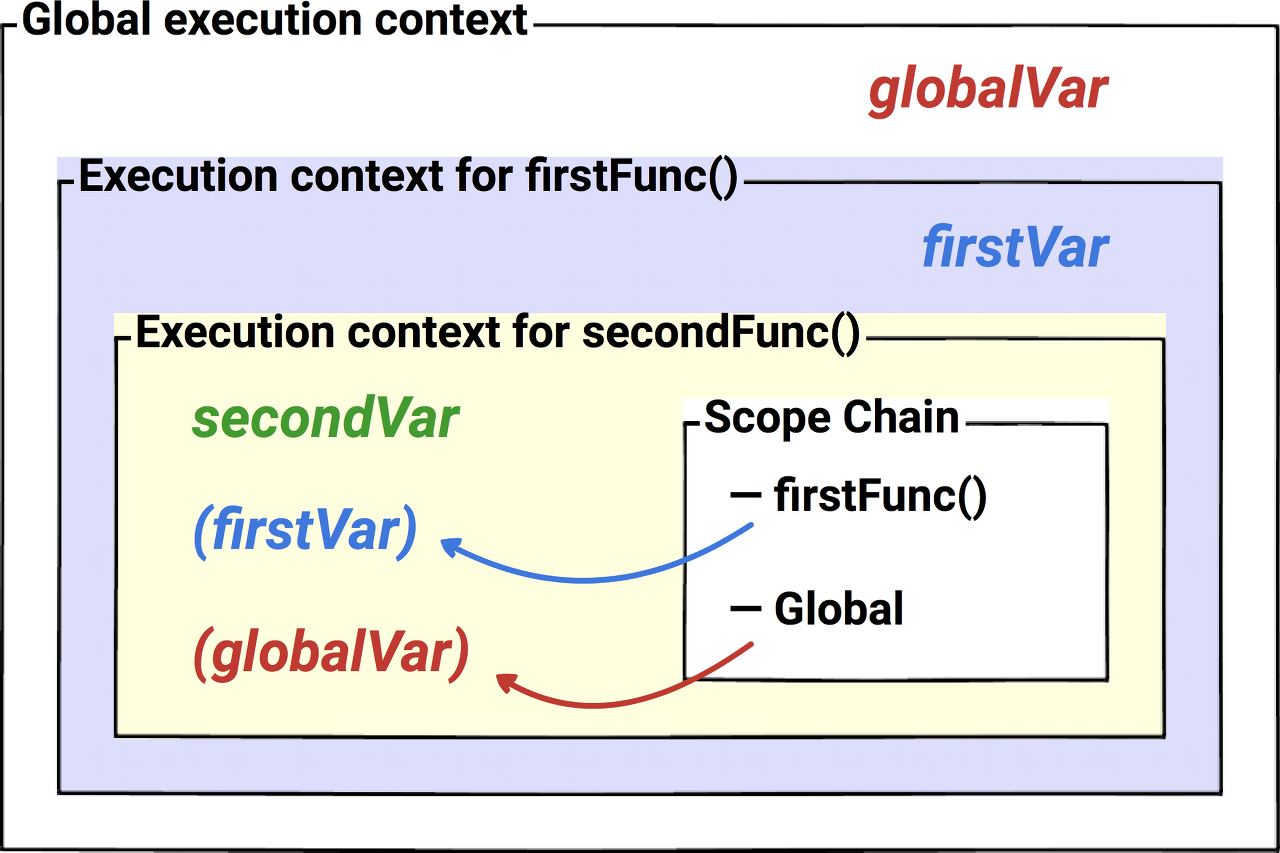 Global execution context

globalVar

Execution context for firstFunc()

firstVar

Execution context for secondFunc()

secondVar

(firstVar)

(globalVar)

Scope Chain

— firstFunc()

— Global